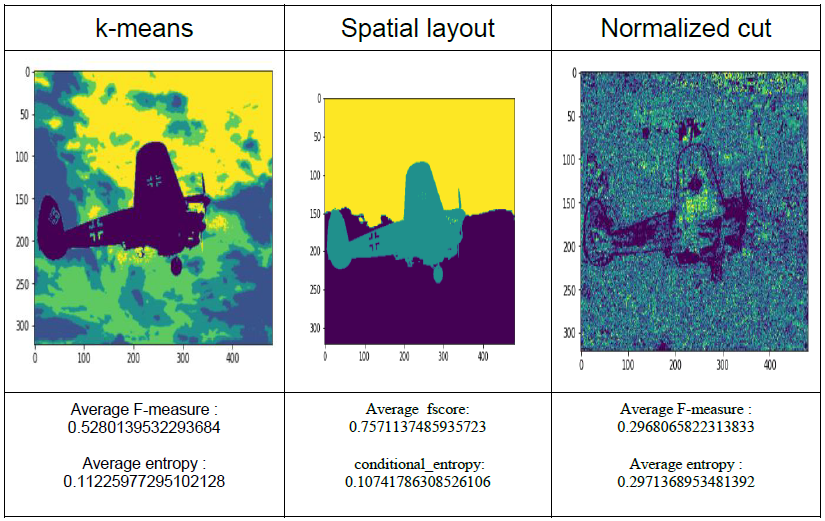 | k-means | Spatial layout | Normalized cut |
|---|---|---|
| 0 50 100 150 200 250 300 0 100 200 300 400 | 0 50 100 150 200 250 300 0 100 200 300 400 | 0 50 100 150 200 250 300 0 100 200 300 400 |
| Average F-measure : 0.5280139532293684 Average entropy : 0.11225977295102128 | Average fscore: 0.7571137485935723 conditional_entropy: 0.10741786308526106 | Average F-measure : 0.2968065822313833 Average entropy : 0.2971368953481392 |